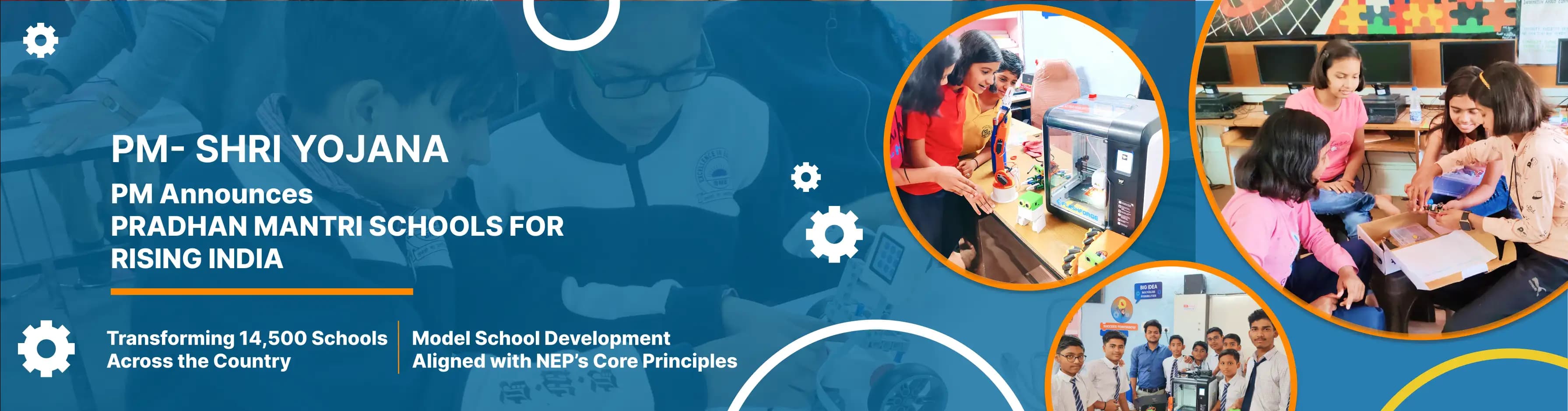 PM- SHRI YOJANA

PM Announces
PRADHAN MANTRI SCHOOLS FOR RISING INDIA

Transforming 14,500 Schools Across the Country

Model School Development Aligned with NEP's Core Principles

BIG IDEA